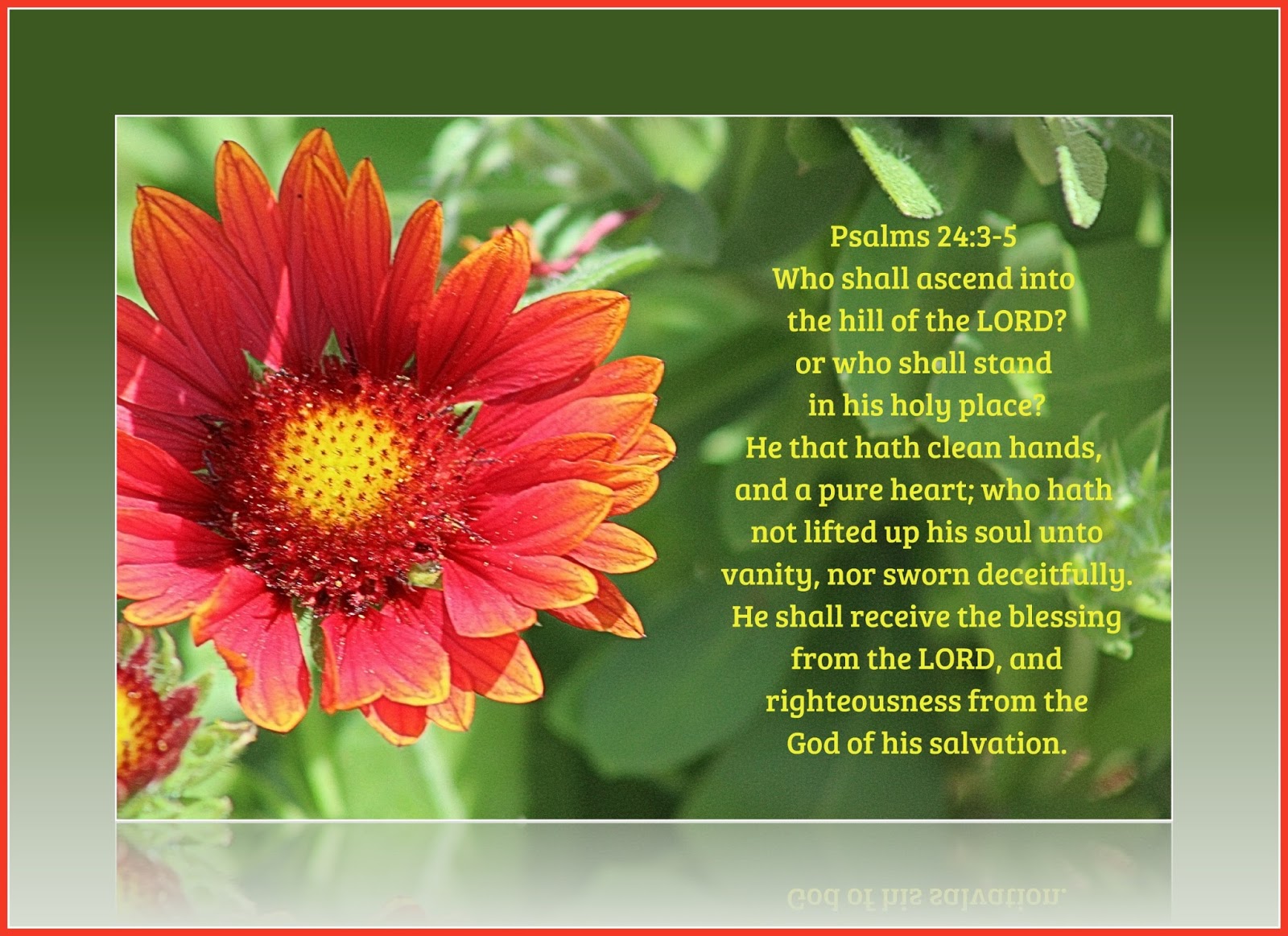 Psalms 24:3-5
Who shall ascend into the hill of the LORD? or who shall stand in his holy place? He that hath clean hands, and a pure heart; who hath not lifted up his soul unto vanity, nor sworn deceitfully. He shall receive the blessing from the LORD, and righteousness from the God of his salvation.